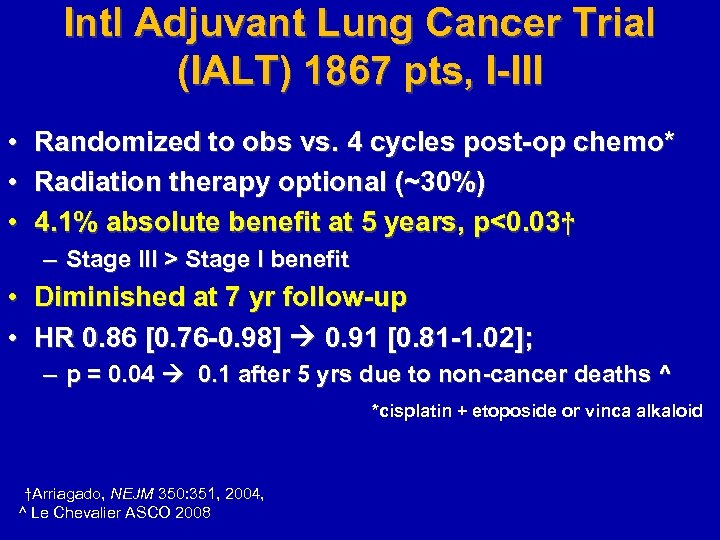 Intl Adjuvant Lung Cancer Trial (IALT) 1867 pts, I-III

• Randomized to obs vs. 4 cycles post-op chemo*
• Radiation therapy optional (~30%)
• 4.1% absolute benefit at 5 years, p<0.03†
– Stage III > Stage I benefit
• Diminished at 7 yr follow-up
• HR 0.86 [0.76-0.98] → 0.91 [0.81-1.02];
– p = 0.04 → 0.1 after 5 yrs due to non-cancer deaths ^

*cisplatin + etoposide or vinca alkaloid

†Arriagado, NEJM 350:351, 2004,
^ Le Chevalier ASCO 2008